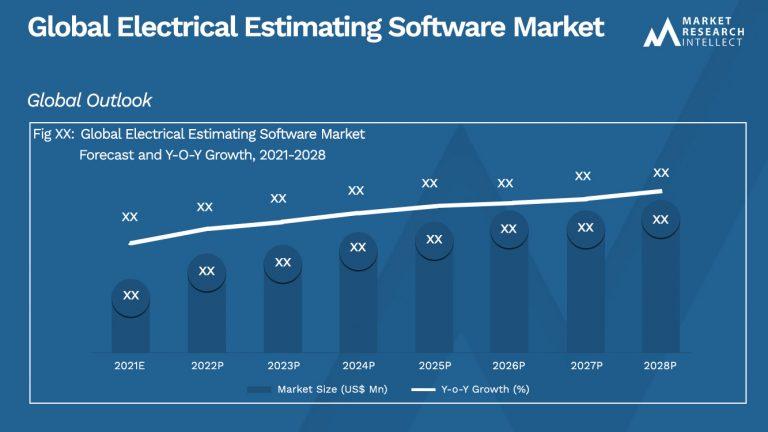 Global Electrical Estimating Software Market

MARKET RESEARCH INTELLECT

Global Outlook

Fig XX: Global Electrical Estimating Software Market Forecast and Y-O-Y Growth, 2021-2028

XX XX XX XX XX XX XX XX

XX XX XX XX XX XX XX XX

2021E 2022P 2023P 2024P 2025P 2026P 2027P 2028P

Market Size (US$ Mn) Y-o-Y Growth (%)